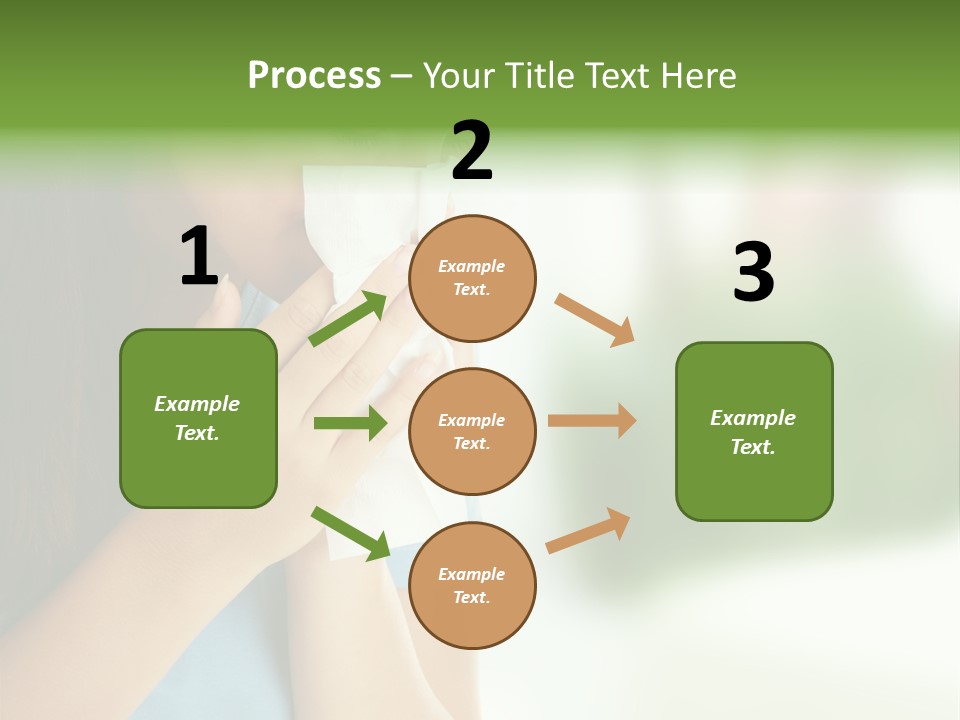 Process – Your Title Text Here

1

Example Text.

2

Example Text.

Example Text.

Example Text.

3

Example Text.